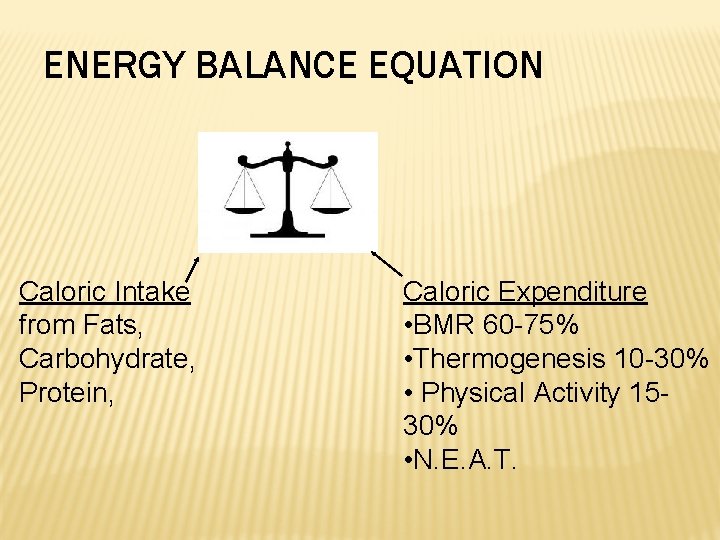 ENERGY BALANCE EQUATION

Caloric Intake
from Fats,
Carbohydrate,
Protein,

Caloric Expenditure
•BMR 60-75%
•Thermogenesis 10-30%
• Physical Activity 15-30%
•N.E.A.T.